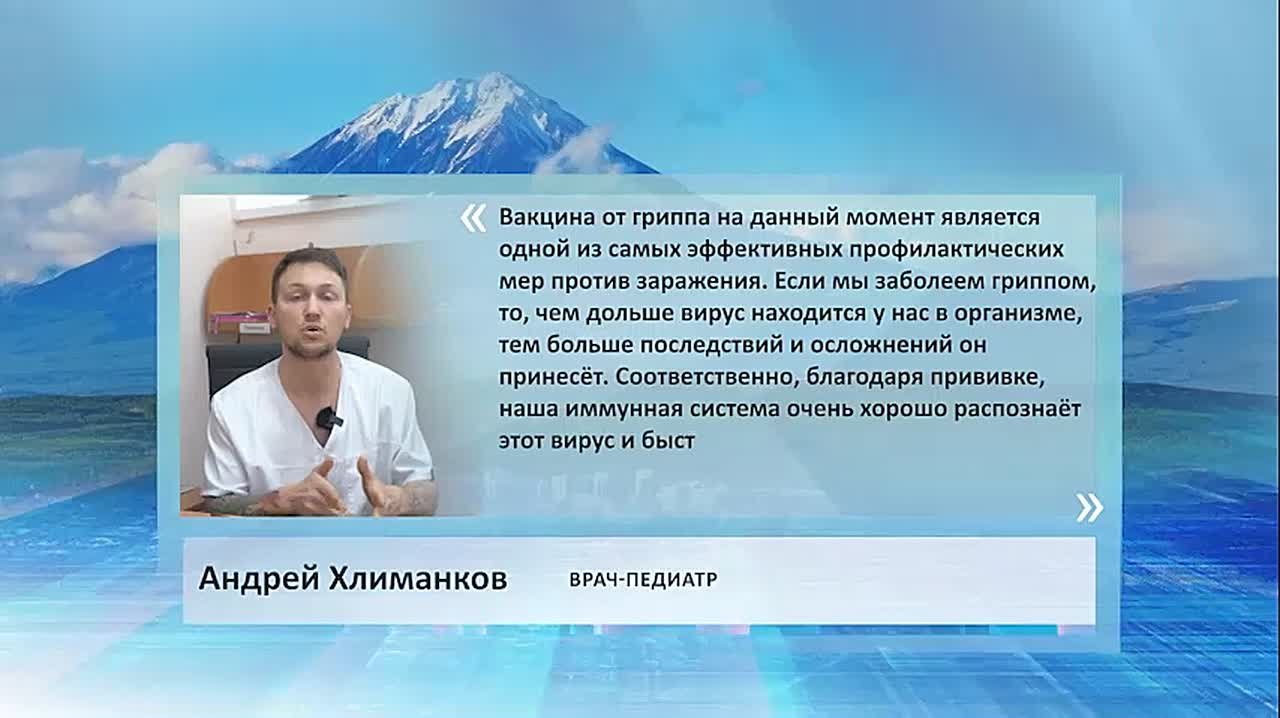 « Вакцина от гриппа на данный момент является одной из самых эффективных профилактических мер против заражения. Если мы заболеем гриппом, то, чем дольше вирус находится у нас в организме, тем больше последствий и осложнений он принесёт. Соответственно, благодаря прививке, наша иммунная система очень хорошо распознаёт этот вирус и быст »

Андрей Хлиманков ВРАЧ-ПЕДИАТР